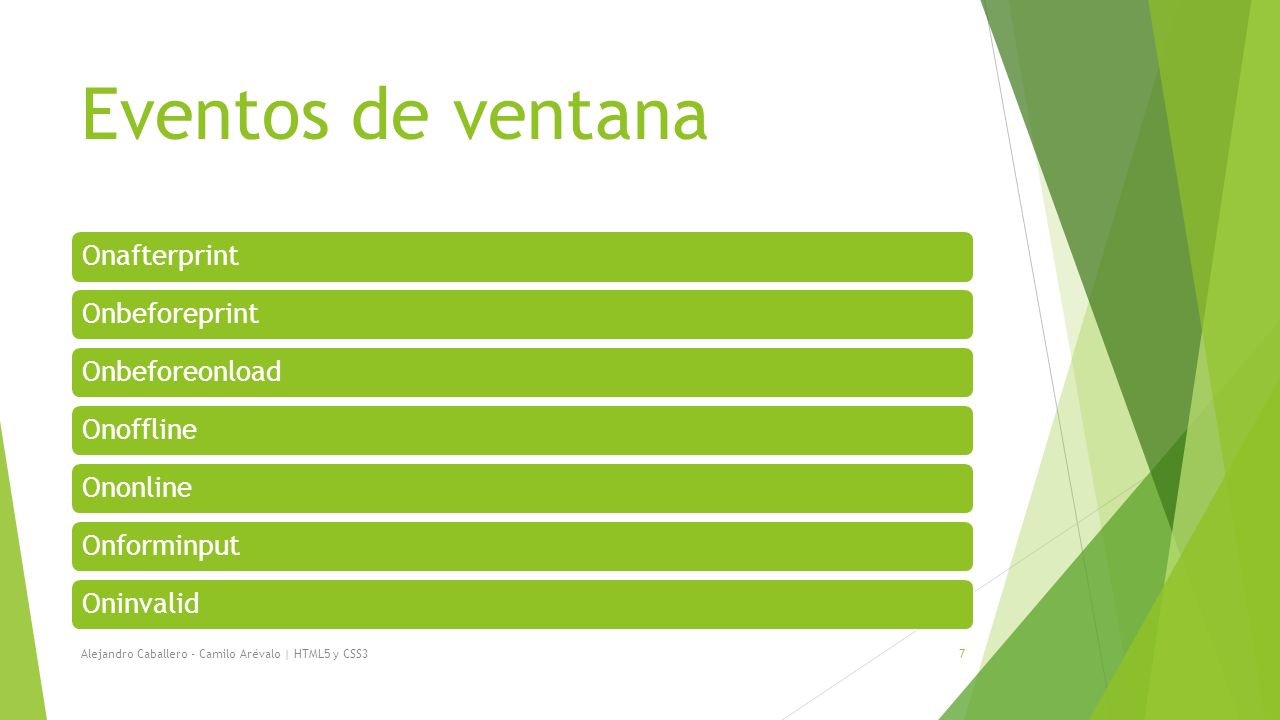 Eventos de ventana

Onafterprint

Onbeforeprint

Onbeforeonload

Onoffline

Ononline

Onforminput

Oninvalid

Alejandro Caballero - Camilo Arévalo | HTML5 y CSS3

7